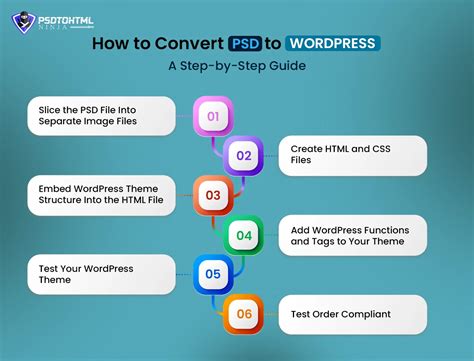 PSDTOHTML NINJA

How to Convert PSD to WORDPRESS

A Step-by-Step Guide

Slice the PSD File Into Separate Image Files

01

02

Create HTML and CSS Files

Embed WordPress Theme Structure Into the HTML File

03

04

Add WordPress Functions and Tags to Your Theme

Test Your WordPress Theme

05

06

Test Order Compliant